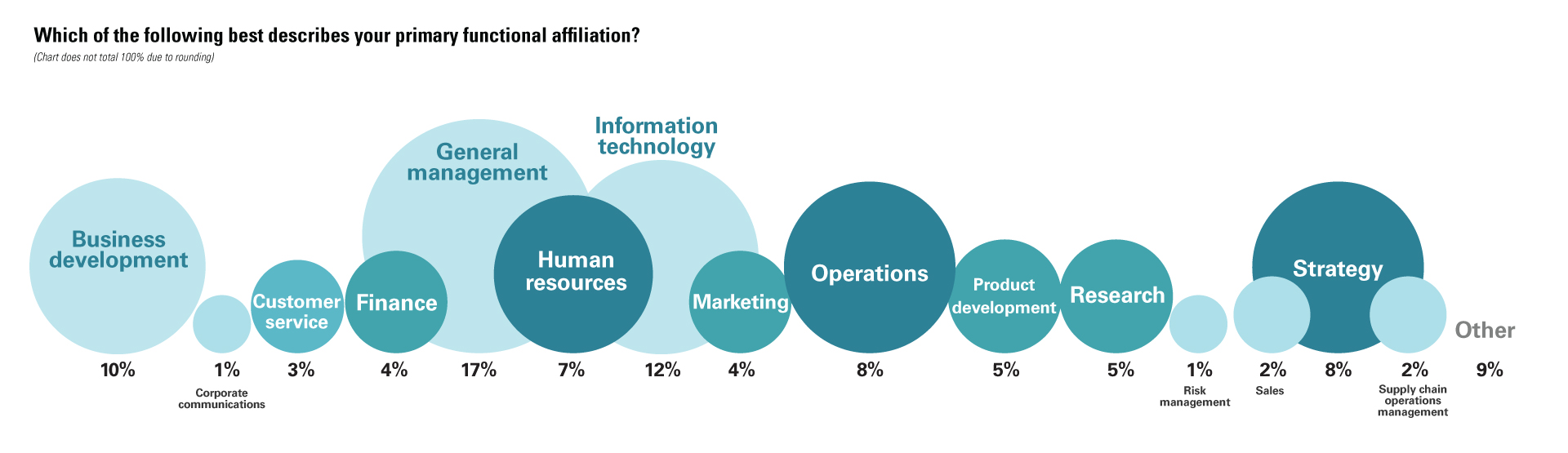 Which of the following best describes your primary functional affiliation?
(Chart does not total 100% due to rounding)

Business development
10%

1%
Corporate communications

Customer service
3%

Finance
4%

General management
17%

Human resources
7%

Information technology
12%

Marketing
4%

Operations
8%

Product development
5%

Research
5%

1%
Risk management

2%
Sales

Strategy
8%

2%
Supply chain operations management

Other
9%